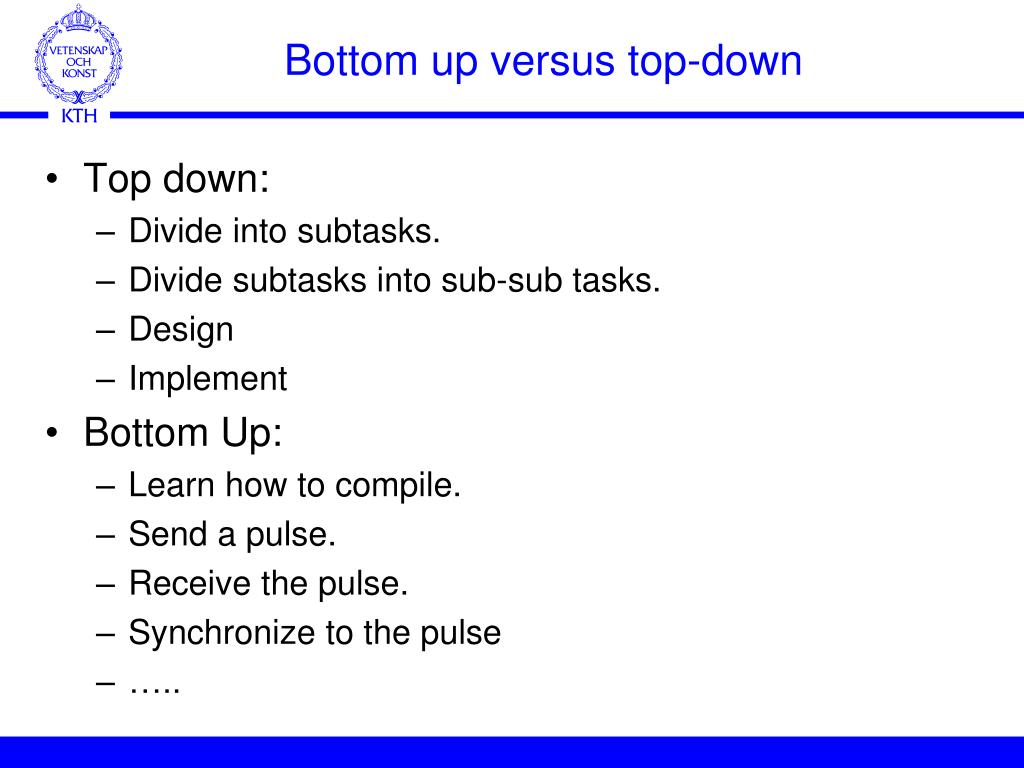 VETENSKAP OCH KONST

KTH

Bottom up versus top-down

• Top down:
– Divide into subtasks.
– Divide subtasks into sub-sub tasks.
– Design
– Implement
• Bottom Up:
– Learn how to compile.
– Send a pulse.
– Receive the pulse.
– Synchronize to the pulse
– …..